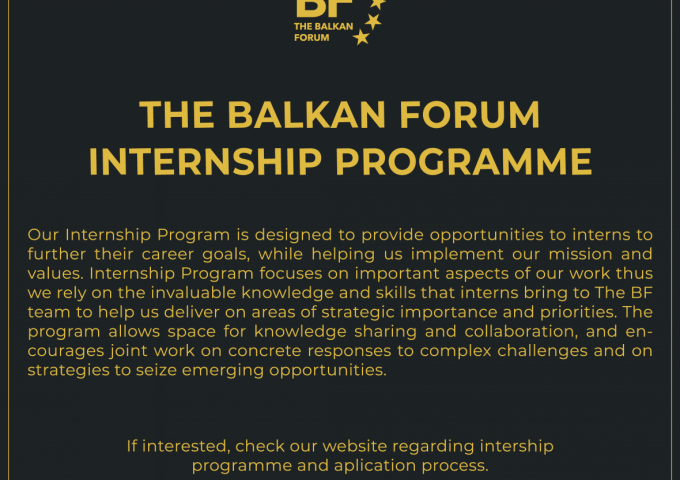 BF
THE BALKAN FORUM

THE BALKAN FORUM INTERNSHIP PROGRAMME

Our Internship Program is designed to provide opportunities to interns to further their career goals, while helping us implement our mission and values. Internship Program focuses on important aspects of our work thus we rely on the invaluable knowledge and skills that interns bring to The BF team to help us deliver on areas of strategic importance and priorities. The program allows space for knowledge sharing and collaboration, and encourages joint work on concrete responses to complex challenges and on strategies to seize emerging opportunities.

If interested, check our website regarding intership programme and aplication process.